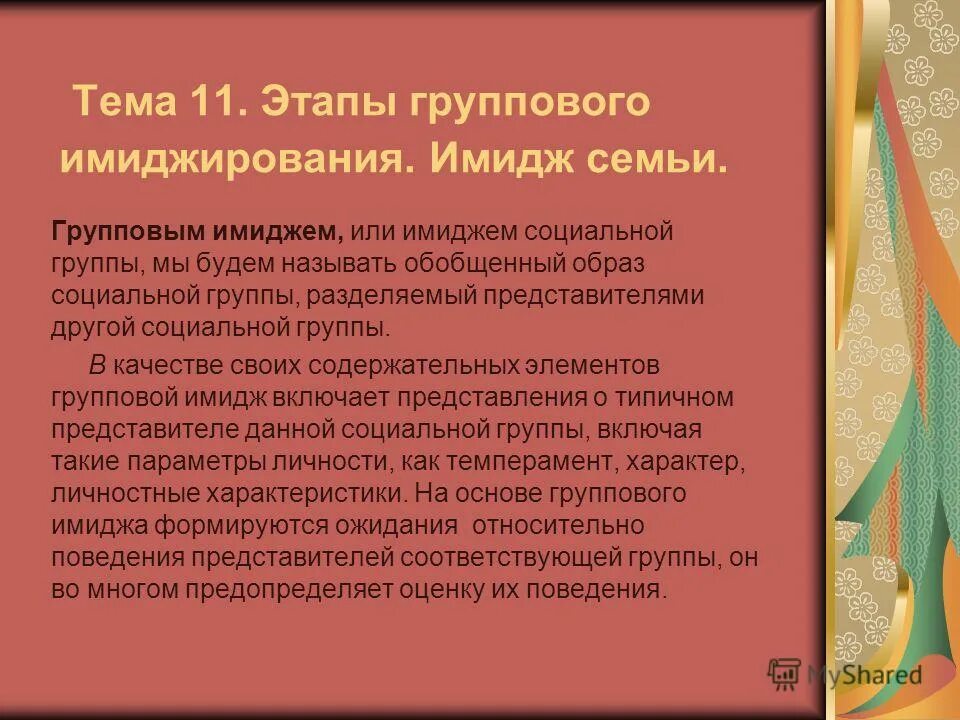 Тема 11. Этапы группового имиджирования. Имидж семьи.

Групповым имиджем, или имиджем социальной группы, мы будем называть обобщенный образ социальной группы, разделяемый представителями другой социальной группы.

В качестве своих содержательных элементов групповой имидж включает представления о типичном представителе данной социальной группы, включая такие параметры личности, как темперамент, характер, личностные характеристики. На основе группового имиджа формируются ожидания относительно поведения представителей соответствующей группы, он во многом предопределяет оценку их поведения.

MyShared